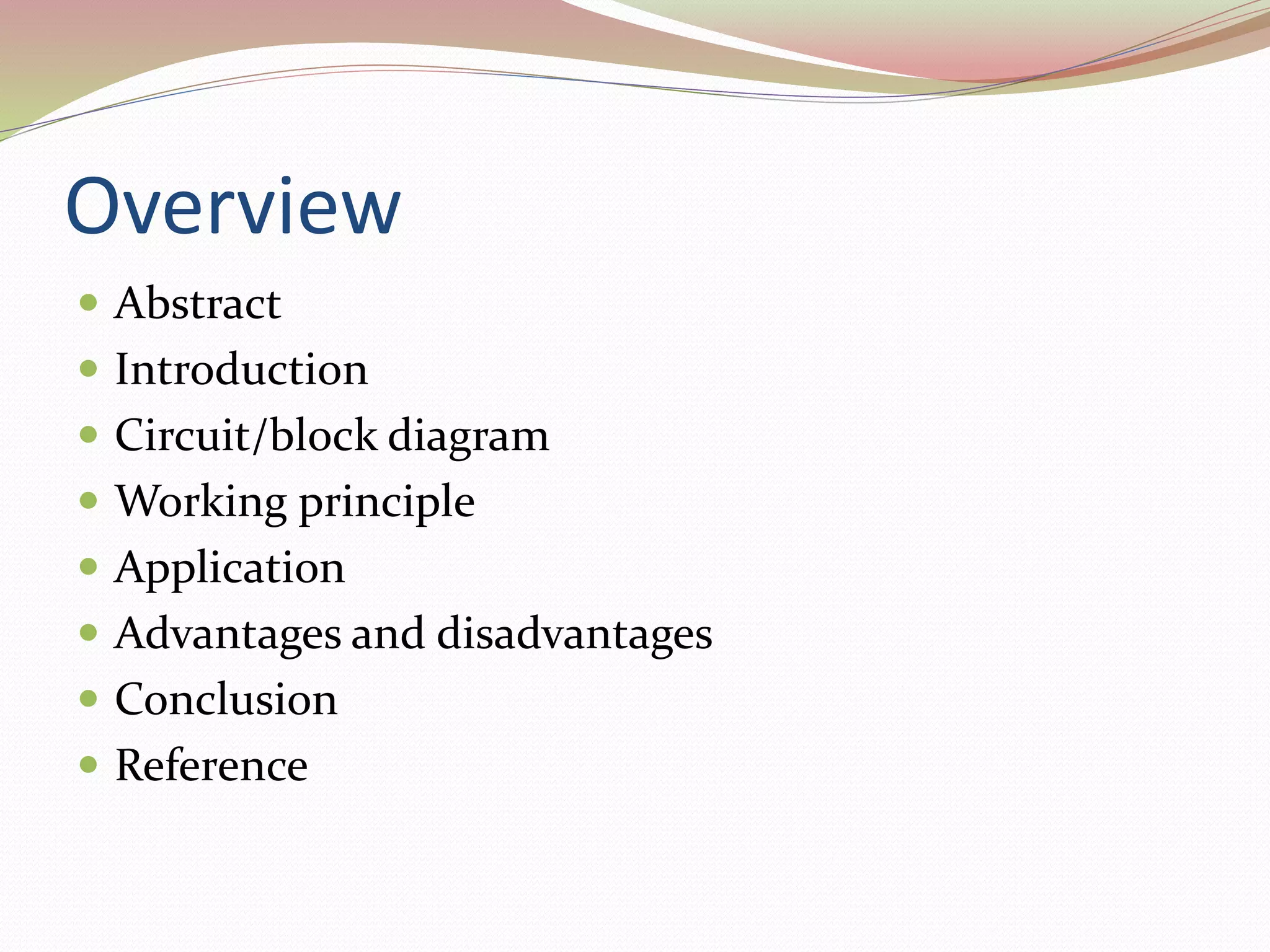 Overview

- Abstract
- Introduction
- Circuit/block diagram
- Working principle
- Application
- Advantages and disadvantages
- Conclusion
- Reference